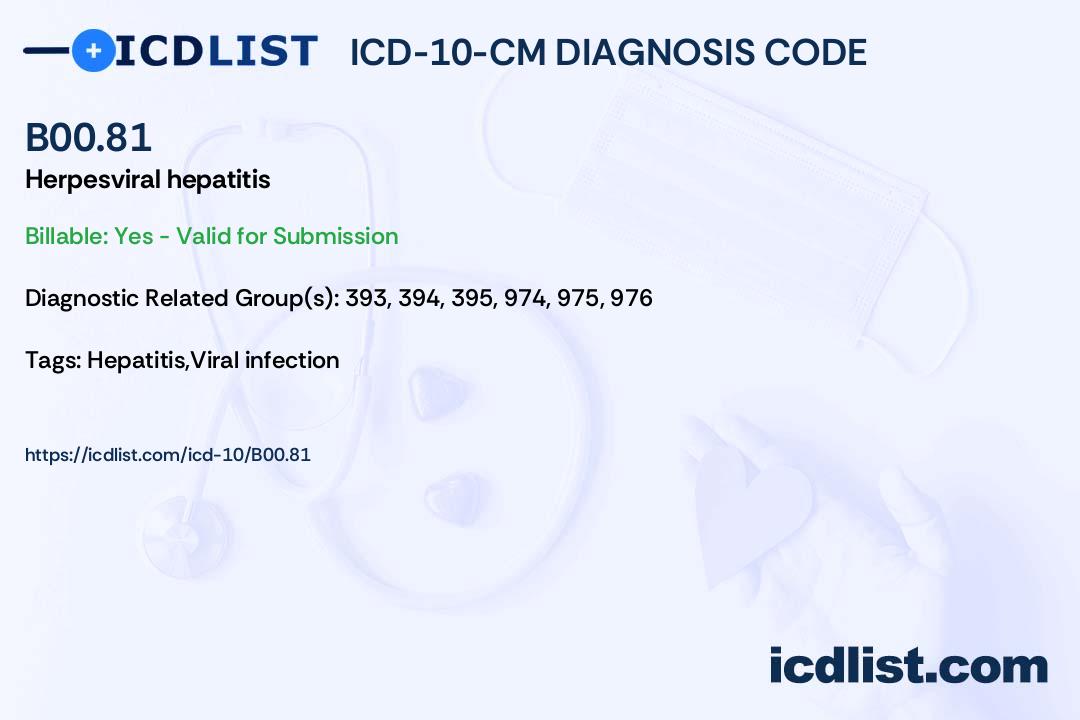 ICDLIST ICD-10-CM DIAGNOSIS CODE

B00.81

Herpesviral hepatitis

Billable: Yes - Valid for Submission

Diagnostic Related Group(s): 393, 394, 395, 974, 975, 976

Tags: Hepatitis,Viral infection

https://icdlist.com/icd-10/B00.81

icdlist.com